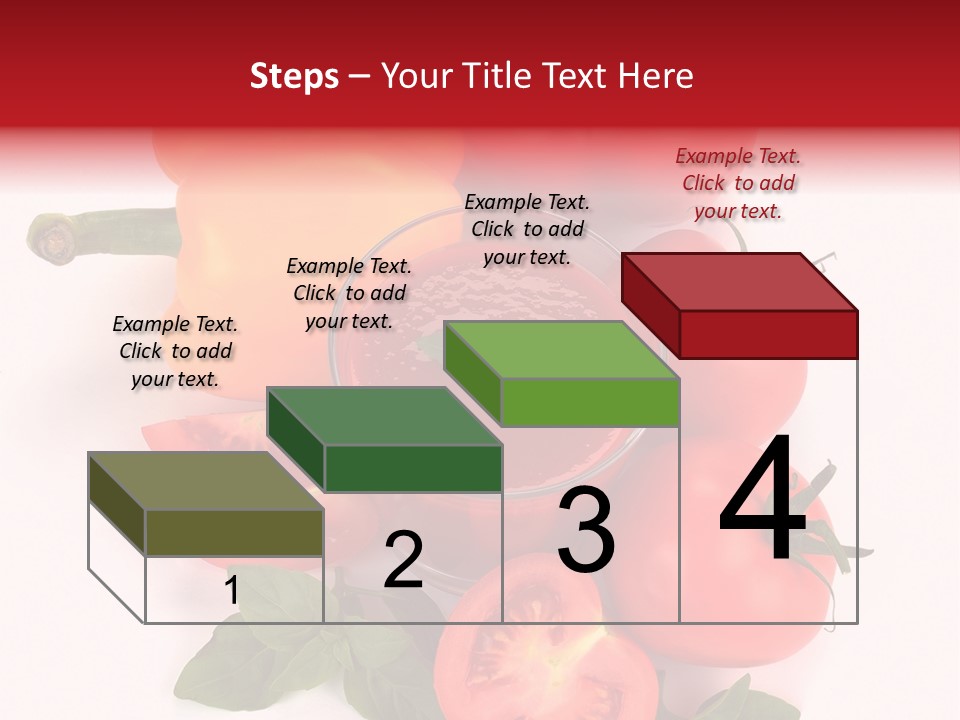 Steps – Your Title Text Here

Example Text. Click to add your text.

Example Text. Click to add your text.

Example Text. Click to add your text.

Example Text. Click to add your text.

1

2

3

4